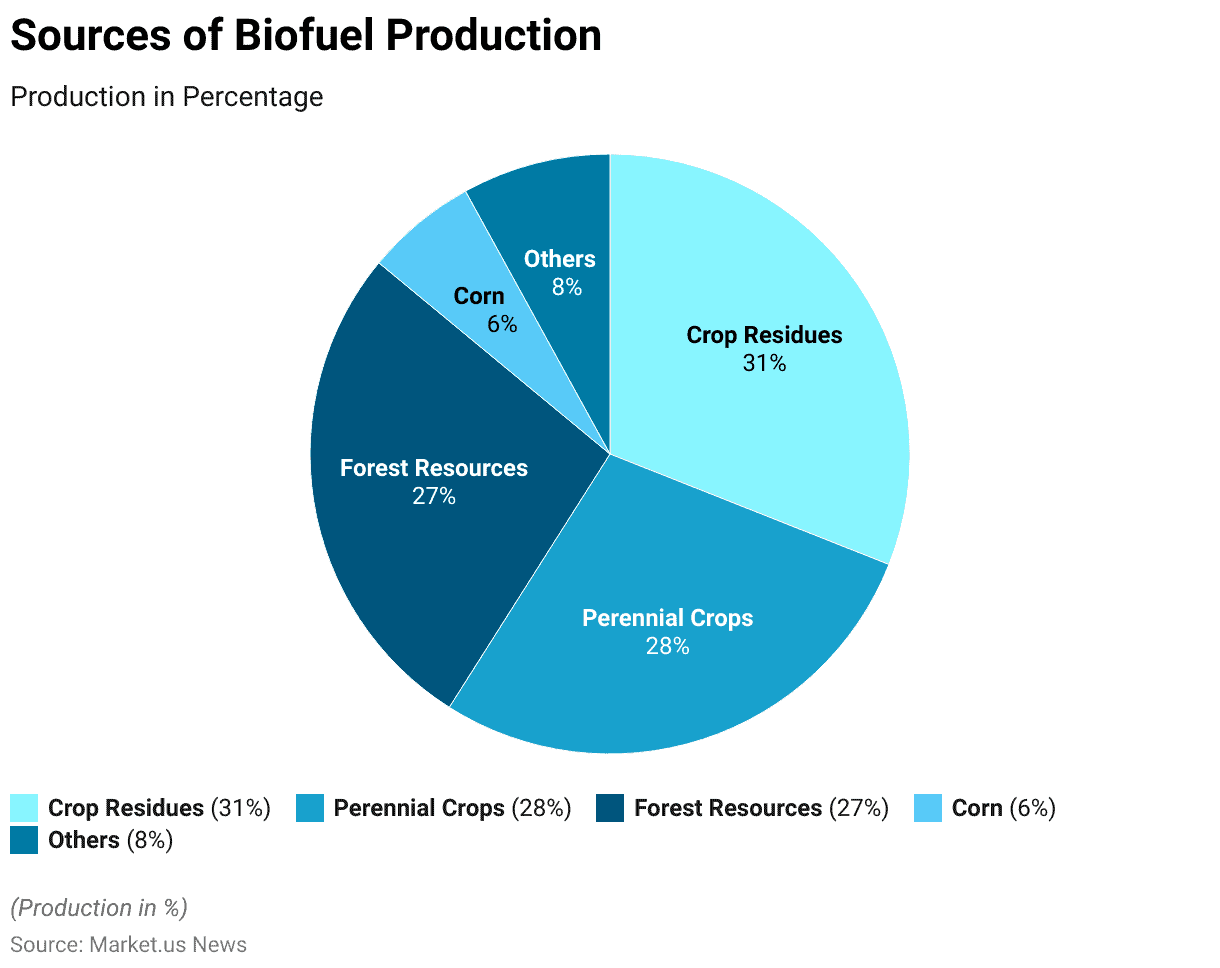 Sources of Biofuel Production

Production in Percentage

Others
8%

Corn
6%

Crop Residues
31%

Forest Resources
27%

Perennial Crops
28%

Crop Residues (31%) Perennial Crops (28%) Forest Resources (27%) Corn (6%) Others (8%)

(Production in %)

Source: Market.us News